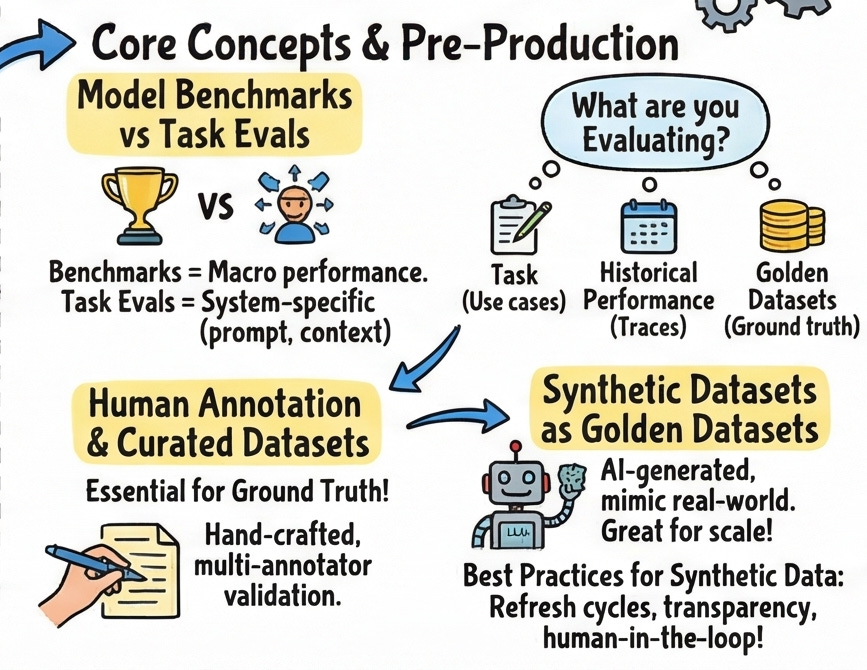 Core Concepts & Pre-Production

Model Benchmarks vs Task Evals

VS

Benchmarks = Macro performance.
Task Evals = System-specific (prompt, context)

What are you Evaluating?

Task (Use cases)

Historical Performance (Traces)

Golden Datasets (Ground truth)

Human Annotation & Curated Datasets

Essential for Ground Truth!

Hand-crafted, multi-annotator validation.

Synthetic Datasets as Golden Datasets

AI-generated, mimic real-world. Great for scale!

Best Practices for Synthetic Data: Refresh cycles, transparency, human-in-the-loop!